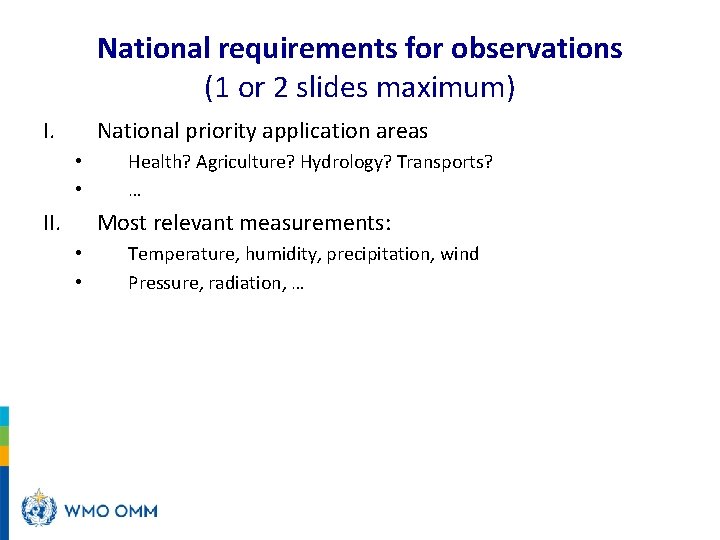 National requirements for observations
(1 or 2 slides maximum)

I. National priority application areas
• Health? Agriculture? Hydrology? Transports?
• …

II. Most relevant measurements:
• Temperature, humidity, precipitation, wind
• Pressure, radiation, …

WMO OMM